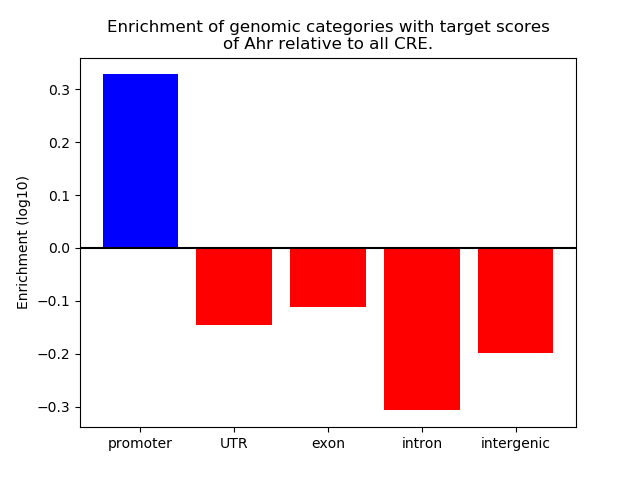 Enrichment of genomic categories with target scores of Ahr relative to all CRE.

Enrichment (log10)

0.3
0.2
0.1
0.0
−0.1
−0.2
−0.3

promoter
UTR
exon
intron
intergenic